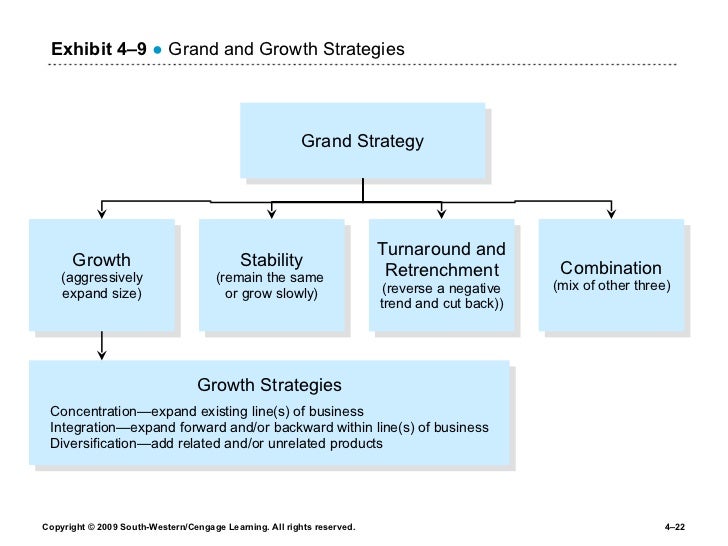 Exhibit 4–9 ● Grand and Growth Strategies

Grand Strategy

Growth
(aggressively expand size)

Stability
(remain the same or grow slowly)

Turnaround and Retrenchment
(reverse a negative trend and cut back))

Combination
(mix of other three)

Growth Strategies
Concentration—expand existing line(s) of business
Integration—expand forward and/or backward within line(s) of business
Diversification—add related and/or unrelated products

Copyright © 2009 South-Western/Cengage Learning. All rights reserved.

4–22